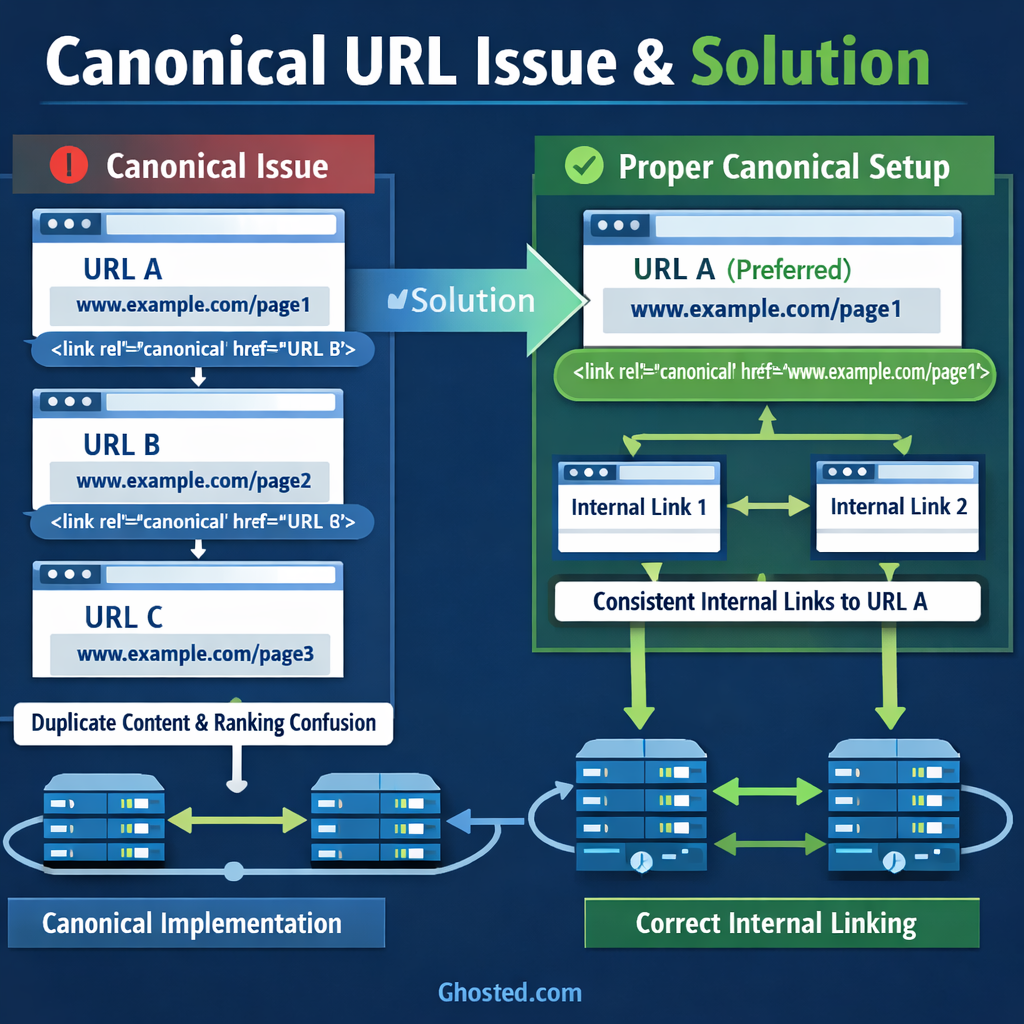 Canonical URL Issue & Solution

Canonical Issue

URL A
www.example.com/page1
<link rel"="canonical' href="URL B'>

URL B
www.example.com/page2
<link rel"="canonical' href="URL B'>

URL C
www.example.com/page3

Duplicate Content & Ranking Confusion

Canonical Implementation

Solution

Proper Canonical Setup

URL A (Preferred)
www.example.com/page1
<link rel"="canonical' href="www.example.com/page1'>

Internal Link 1
Internal Link 2

Consistent Internal Links to URL A

Correct Internal Linking

Ghosted.com